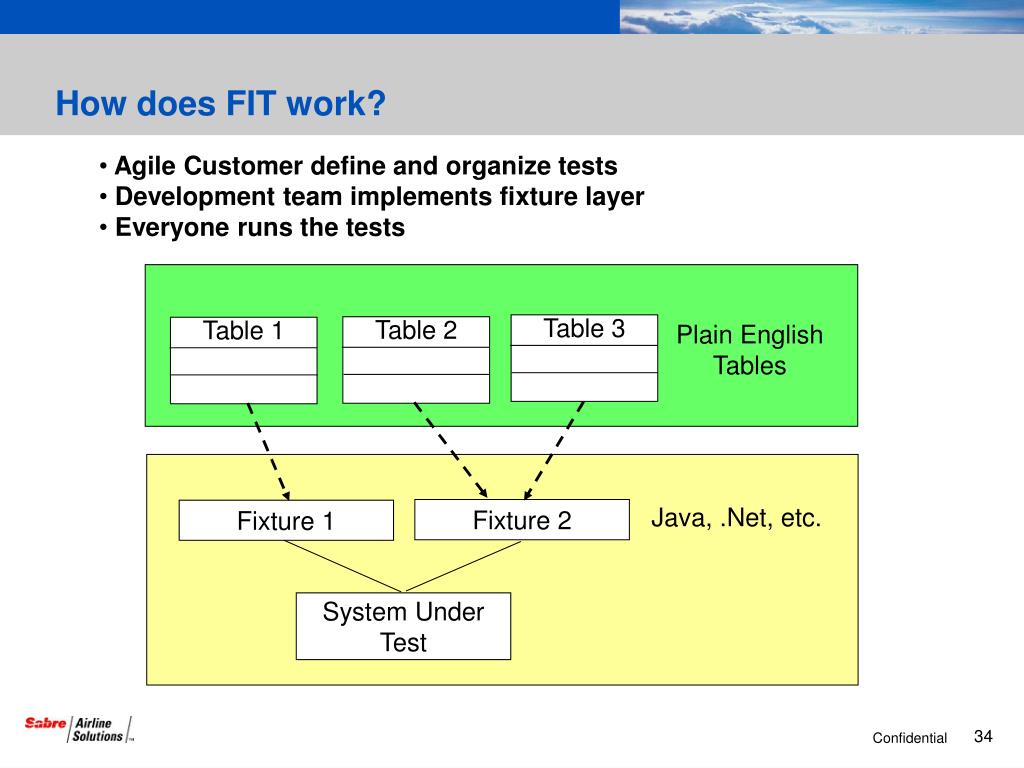 How does FIT work?

• Agile Customer define and organize tests
• Development team implements fixture layer
• Everyone runs the tests

Table 1

Table 2

Table 3

Plain English Tables

Fixture 1

Fixture 2

Java, .Net, etc.

System Under Test

Sabre Airline Solutions

Confidential

34